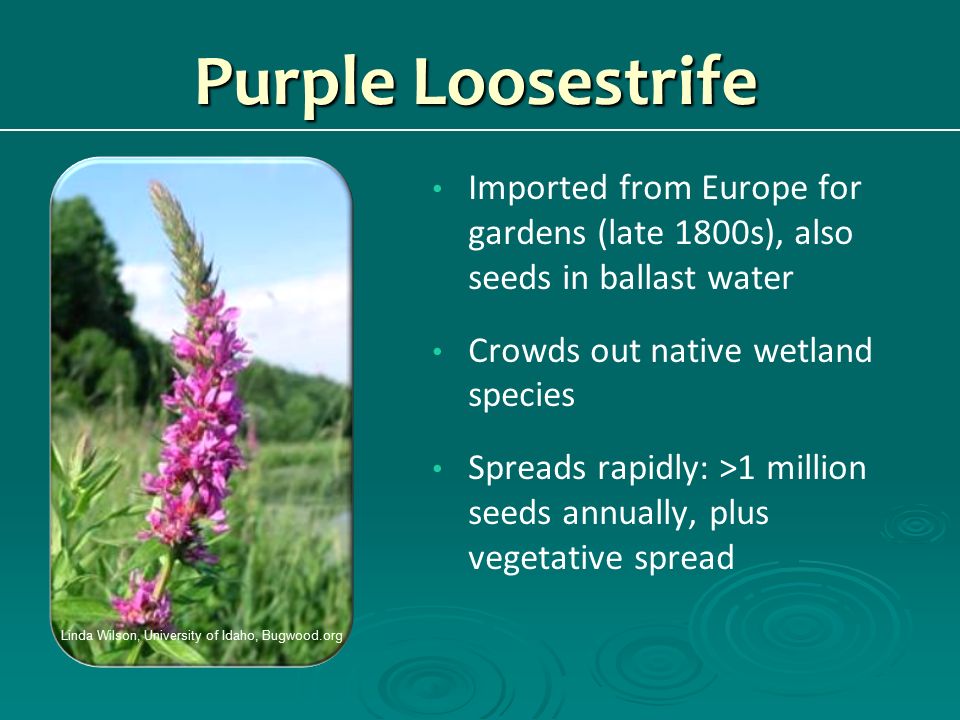 Purple Loosestrife

Linda Wilson, University of Idaho, Bugwood.org

• Imported from Europe for gardens (late 1800s), also seeds in ballast water

• Crowds out native wetland species

• Spreads rapidly: >1 million seeds annually, plus vegetative spread